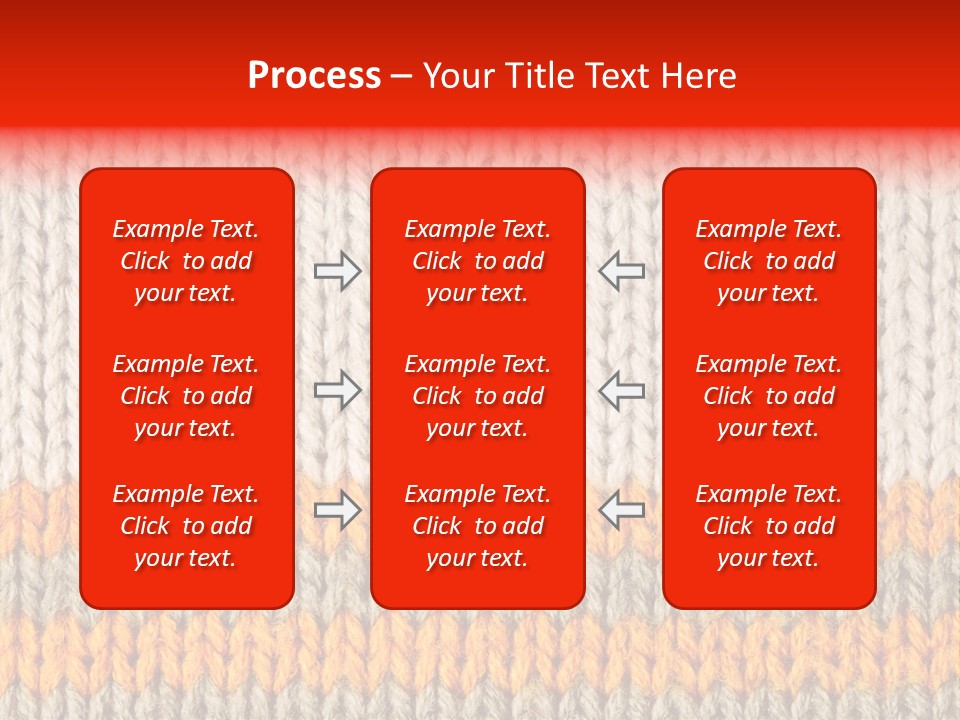 Process – Your Title Text Here

Example Text. Click to add your text.

Example Text. Click to add your text.

Example Text. Click to add your text.

Example Text. Click to add your text.

Example Text. Click to add your text.

Example Text. Click to add your text.

Example Text. Click to add your text.

Example Text. Click to add your text.

Example Text. Click to add your text.